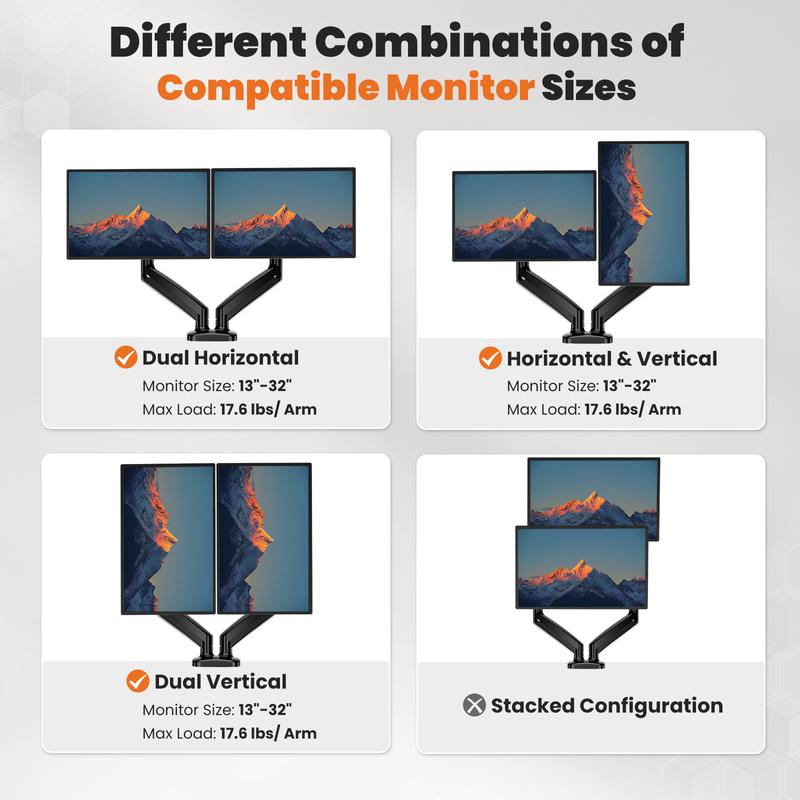 Different Combinations of Compatible Monitor Sizes

Dual Horizontal
Monitor Size: 13"-32"
Max Load: 17.6 lbs/ Arm

Horizontal & Vertical
Monitor Size: 13"-32"
Max Load: 17.6 lbs/ Arm

Dual Vertical
Monitor Size: 13"-32"
Max Load: 17.6 lbs/ Arm

Stacked Configuration